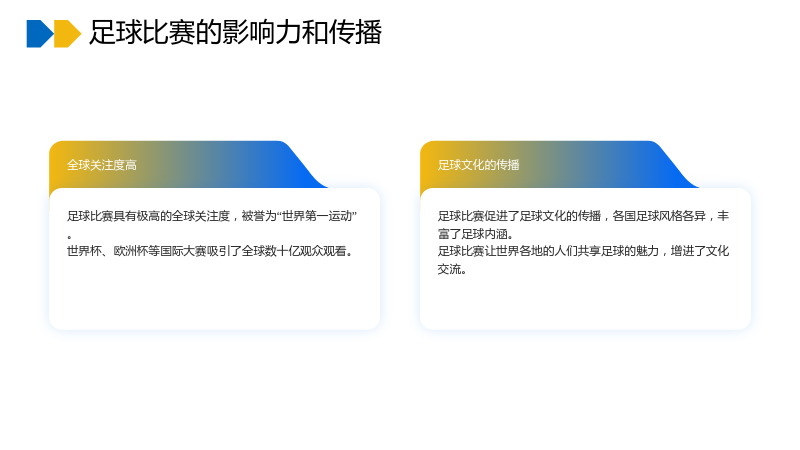 足球比赛的影响力和传播

全球关注度高

足球比赛具有极高的全球关注度，被誉为“世界第一运动”。

世界杯、欧洲杯等国际大赛吸引了全球数十亿观众观看。

足球文化的传播

足球比赛促进了足球文化的传播，各国足球风格各异，丰富了足球内涵。

足球比赛让世界各地的人们共享足球的魅力，增进了文化交流。